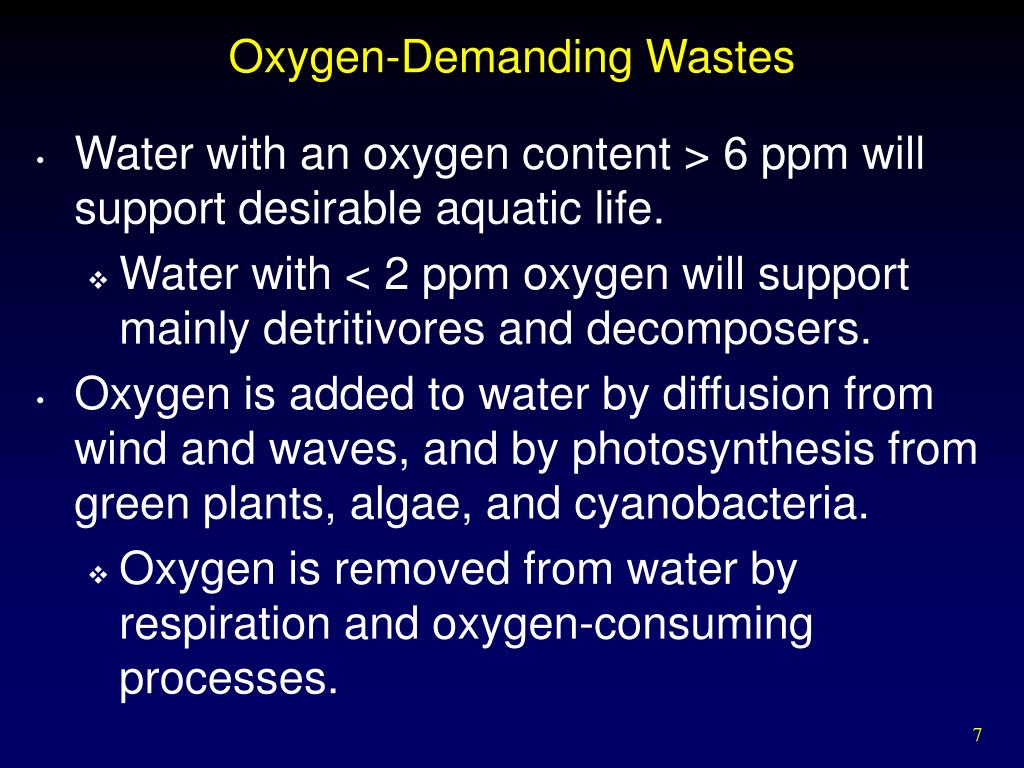 Oxygen-Demanding Wastes

• Water with an oxygen content > 6 ppm will support desirable aquatic life.

❖ Water with < 2 ppm oxygen will support mainly detritivores and decomposers.

• Oxygen is added to water by diffusion from wind and waves, and by photosynthesis from green plants, algae, and cyanobacteria.

❖ Oxygen is removed from water by respiration and oxygen-consuming processes.

7